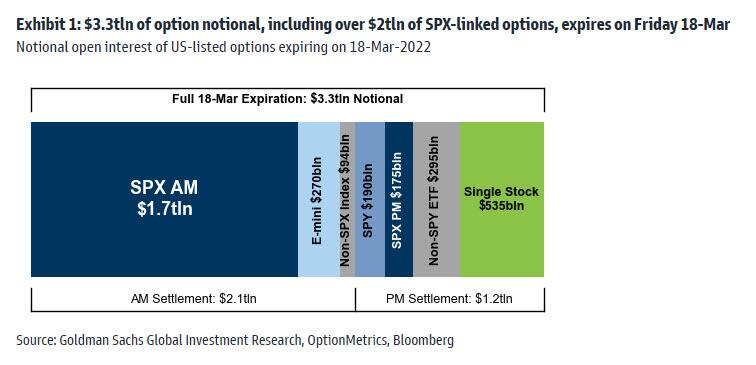 Exhibit 1: $3.3tln of option notional, including over $2tln of SPX-linked options, expires on Friday 18-Mar

Notional open interest of US-listed options expiring on 18-Mar-2022

Full 18-Mar Expiration: $3.3tln Notional

SPX AM
$1.7tln

E-mini $270bln

Non-SPX Index $94bln

SPY $190bln

SPX PM $175bln

Non-SPY ETF $295bln

Single Stock
$535bln

AM Settlement: $2.1tln

PM Settlement: $1.2tln

Source: Goldman Sachs Global Investment Research, OptionMetrics, Bloomberg